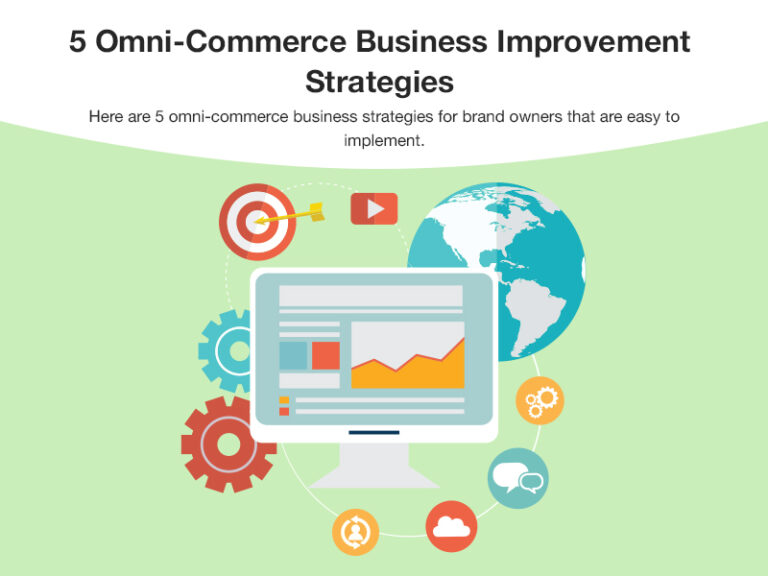 5 Omni-Commerce Business Improvement Strategies

Here are 5 omni-commerce business strategies for brand owners that are easy to implement.